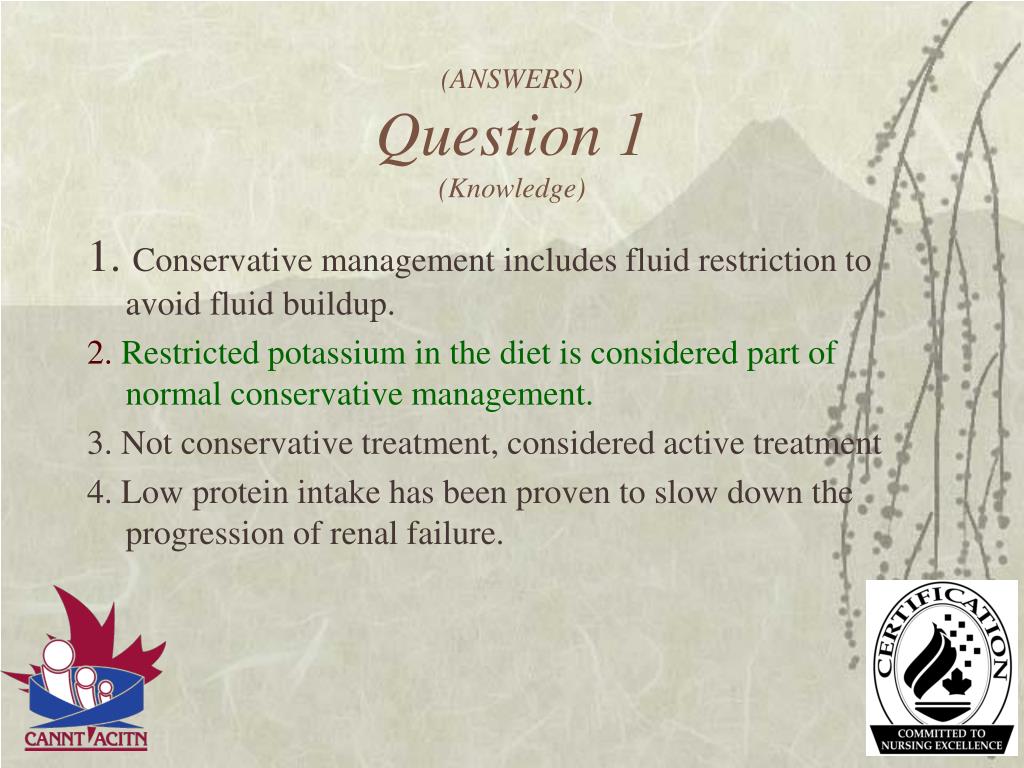 (ANSWERS)
Question 1
(Knowledge)

1. Conservative management includes fluid restriction to avoid fluid buildup.

2. Restricted potassium in the diet is considered part of normal conservative management.

3. Not conservative treatment, considered active treatment

4. Low protein intake has been proven to slow down the progression of renal failure.

CANNT ACITN

CERTIFICATION
COMMITTED TO NURSING EXCELLENCE